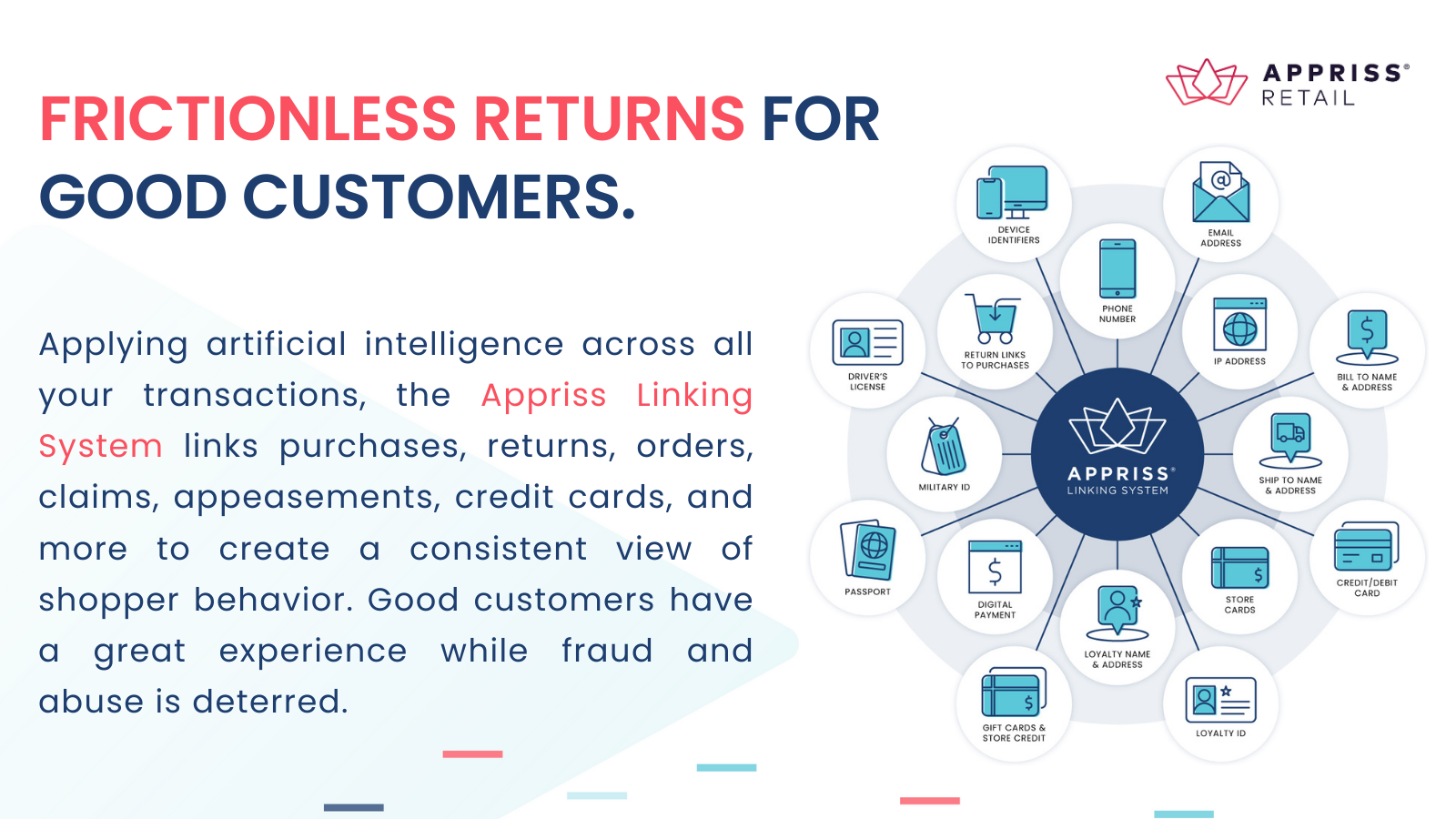 APPRISS® RETAIL

FRICTIONLESS RETURNS FOR GOOD CUSTOMERS.

Applying artificial intelligence across all your transactions, the Appriss Linking System links purchases, returns, orders, claims, appeasements, credit cards, and more to create a consistent view of shopper behavior. Good customers have a great experience while fraud and abuse is deterred.

DEVICE IDENTIFIERS

EMAIL ADDRESS

PHONE NUMBER

RETURN LINKS TO PURCHASES

IP ADDRESS

DRIVER'S LICENSE

BILL TO NAME & ADDRESS

MILITARY ID

APPRISS® LINKING SYSTEM

SHIP TO NAME & ADDRESS

PASSPORT

DIGITAL PAYMENT

STORE CARDS

CREDIT/DEBIT CARD

LOYALTY NAME & ADDRESS

GIFT CARDS & STORE CREDIT

LOYALTY ID